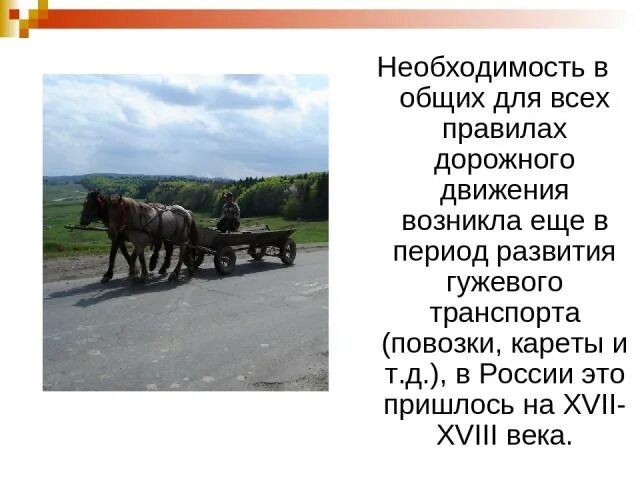 Необходимость в общих для всех правилах дорожного движения возникла еще в период развития гужевого транспорта (повозки, кареты и т.д.), в России это пришлось на XVII-XVIII века.